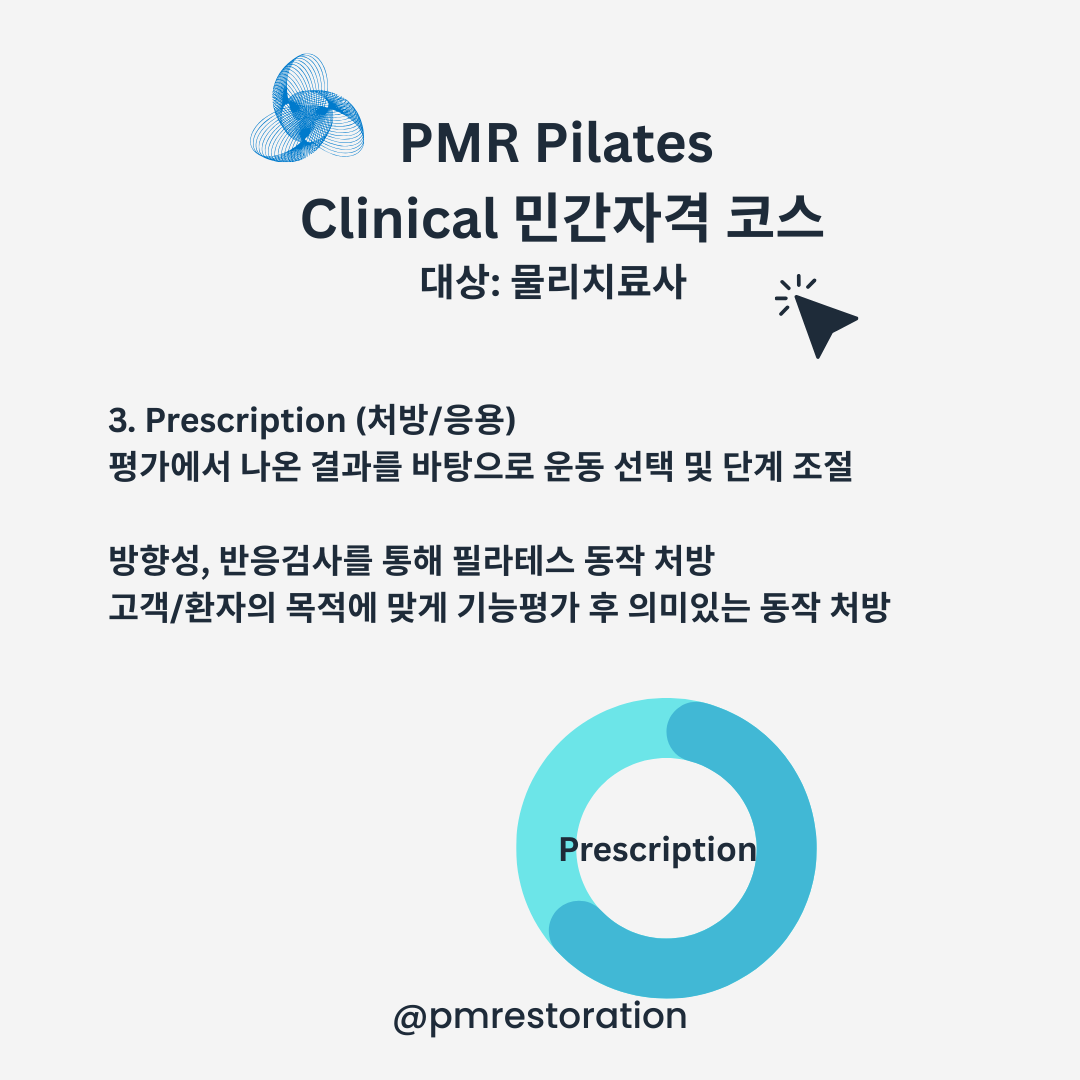 PMR Pilates
Clinical 민간자격 코스
대상: 물리치료사

3. Prescription (처방/응용)
평가에서 나온 결과를 바탕으로 운동 선택 및 단계 조절

방향성, 반응검사를 통해 필라테스 동작 처방
고객/환자의 목적에 맞게 기능평가 후 의미있는 동작 처방

Prescription

@pmrestoration